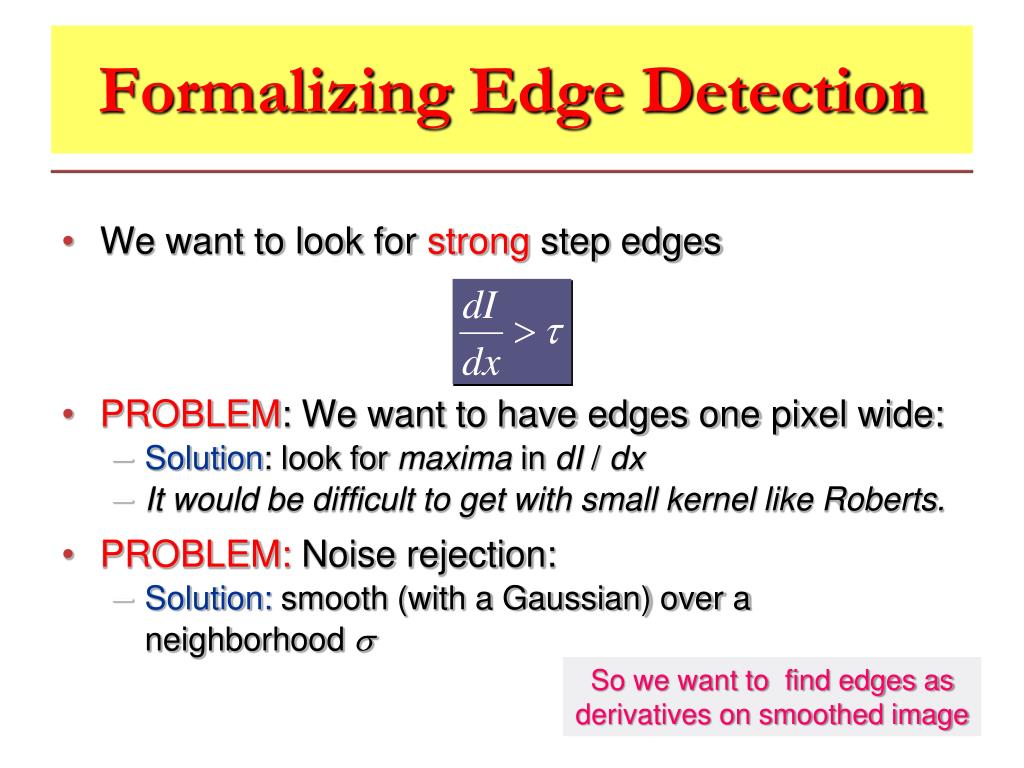 Formalizing Edge Detection

• We want to look for strong step edges

$\frac{dI}{dx} > \tau$

• PROBLEM: We want to have edges one pixel wide:
– Solution: look for maxima in dI / dx
– It would be difficult to get with small kernel like Roberts.

• PROBLEM: Noise rejection:
– Solution: smooth (with a Gaussian) over a neighborhood $\sigma$

So we want to find edges as derivatives on smoothed image